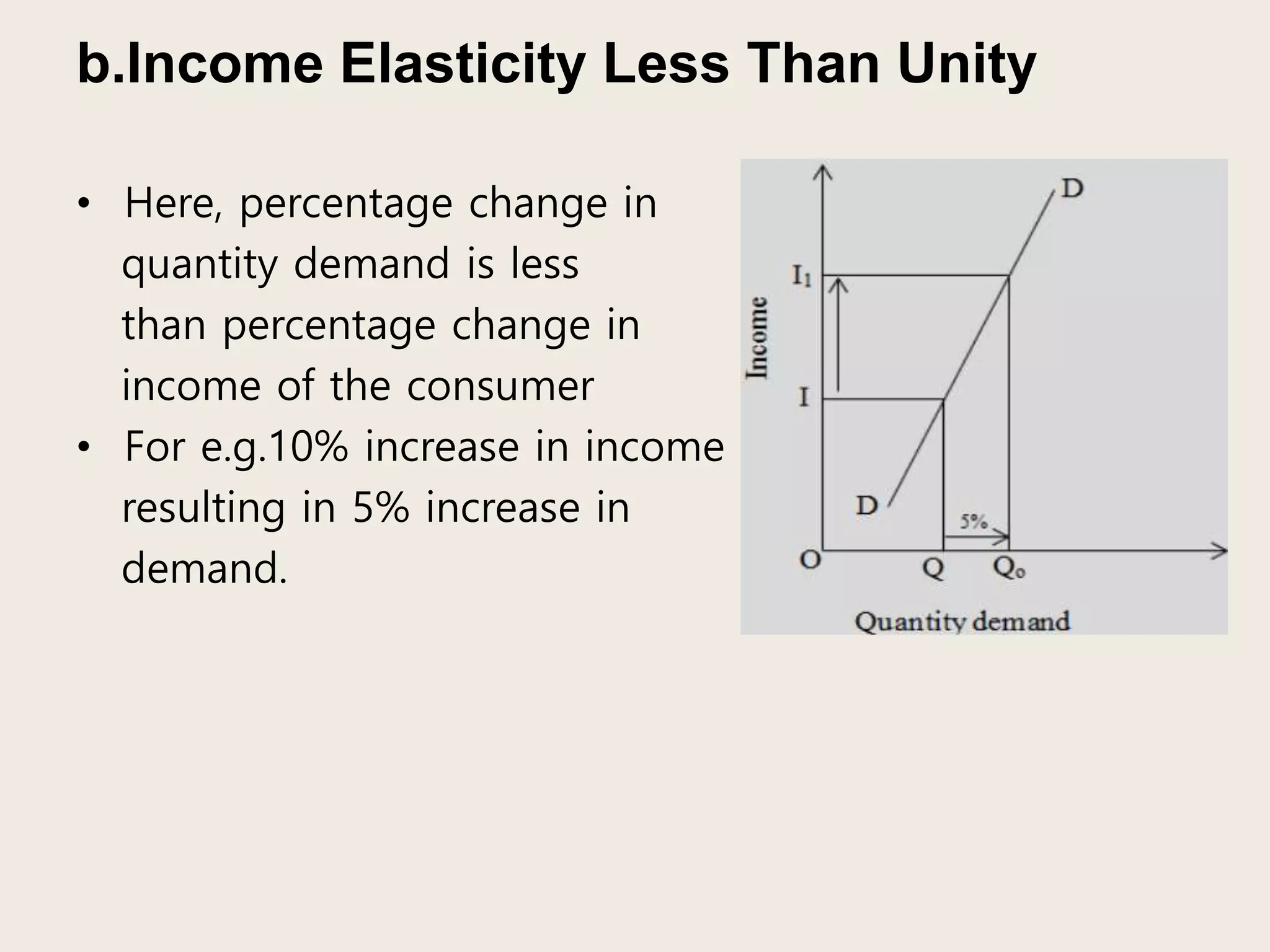 b.Income Elasticity Less Than Unity

• Here, percentage change in quantity demand is less than percentage change in income of the consumer
• For e.g.10% increase in income resulting in 5% increase in demand.

D
$I_1$
Income
I
D
5%
O
Q
$Q_o$
Quantity demand